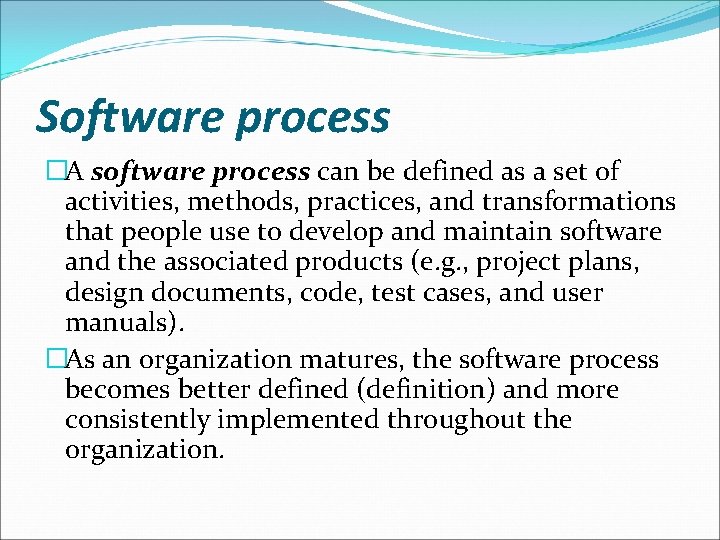 Software process

□A software process can be defined as a set of activities, methods, practices, and transformations that people use to develop and maintain software and the associated products (e.g., project plans, design documents, code, test cases, and user manuals).

□As an organization matures, the software process becomes better defined (definition) and more consistently implemented throughout the organization.